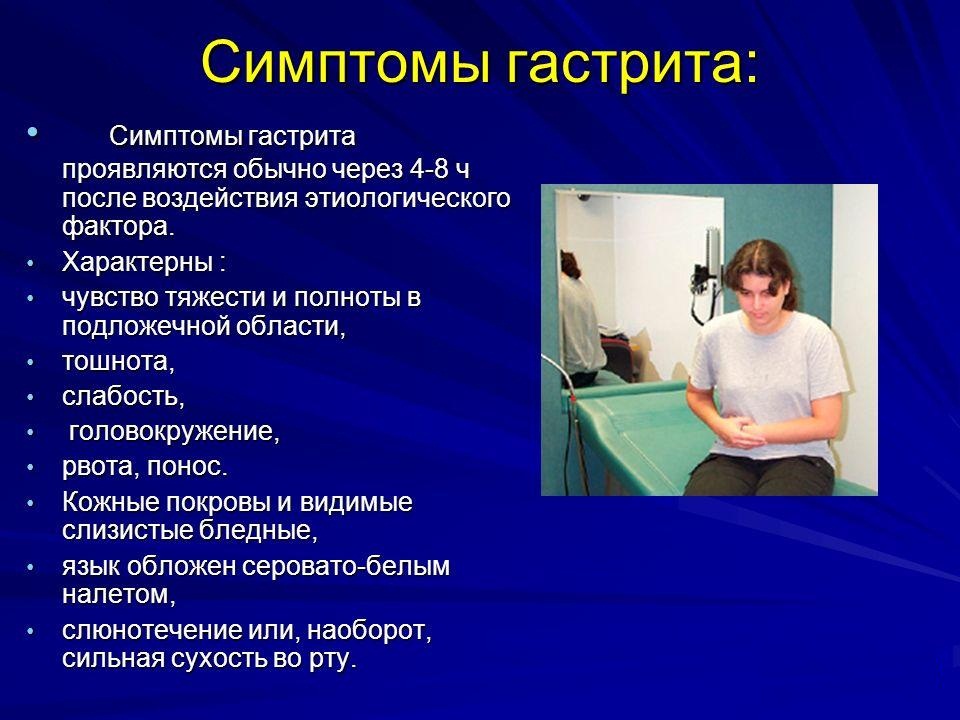 Симптомы гастрита:

• Симптомы гастрита проявляются обычно через 4-8 ч после воздействия этиологического фактора.
• Характерны :
• чувство тяжести и полноты в подложечной области,
• тошнота,
• слабость,
• головокружение,
• рвота, понос.
• Кожные покровы и видимые слизистые бледные,
• язык обложен серовато-белым налетом,
• слюнотечение или, наоборот, сильная сухость во рту.